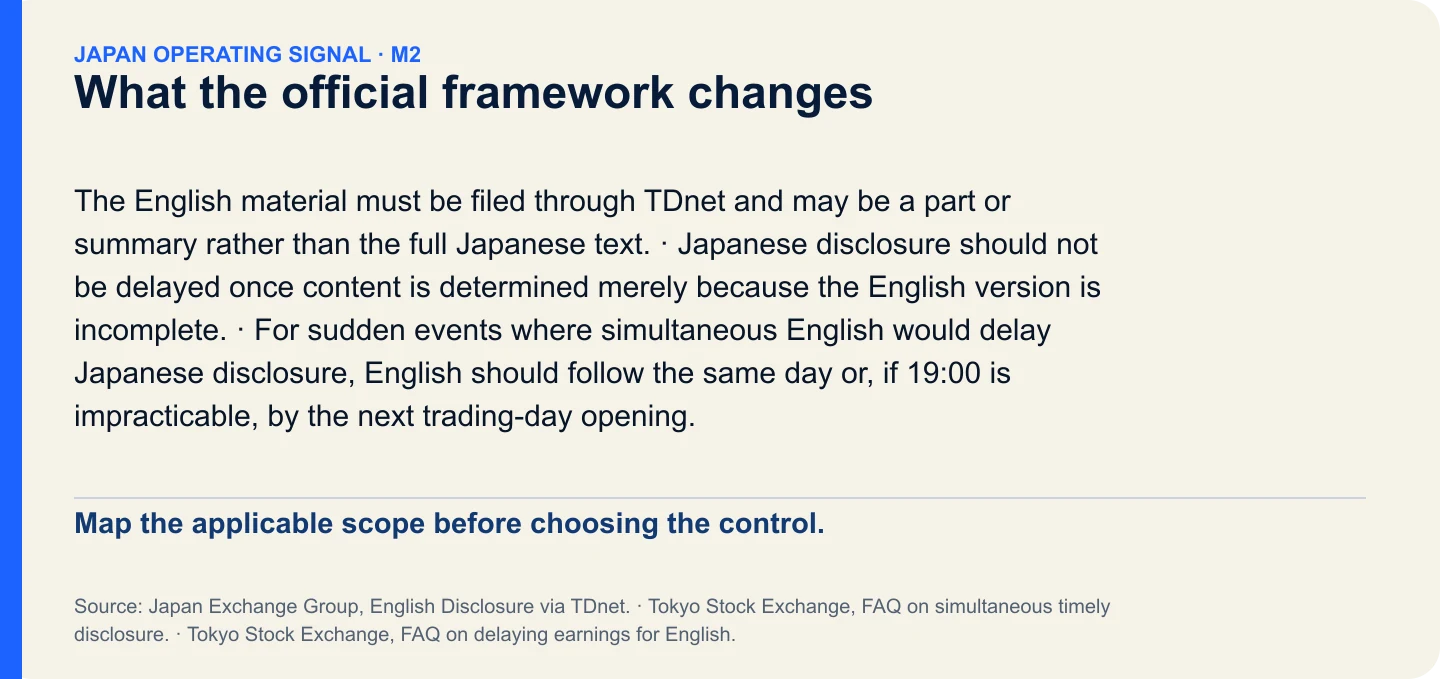 JAPAN OPERATING SIGNAL · M2
What the official framework changes

The English material must be filed through TDnet and may be a part or summary rather than the full Japanese text. · Japanese disclosure should not be delayed once content is determined merely because the English version is incomplete. · For sudden events where simultaneous English would delay Japanese disclosure, English should follow the same day or, if 19:00 is impracticable, by the next trading-day opening.

Map the applicable scope before choosing the control.

Source: Japan Exchange Group, English Disclosure via TDnet. · Tokyo Stock Exchange, FAQ on simultaneous timely disclosure. · Tokyo Stock Exchange, FAQ on delaying earnings for English.